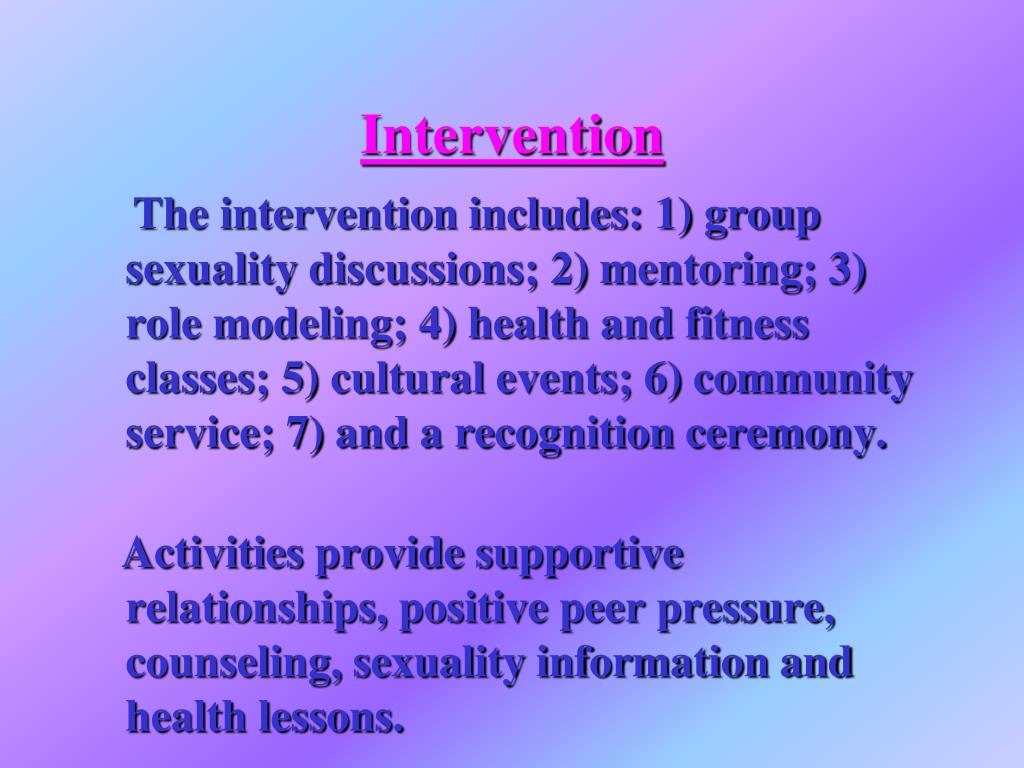 Intervention

The intervention includes: 1) group sexuality discussions; 2) mentoring; 3) role modeling; 4) health and fitness classes; 5) cultural events; 6) community service; 7) and a recognition ceremony.

Activities provide supportive relationships, positive peer pressure, counseling, sexuality information and health lessons.